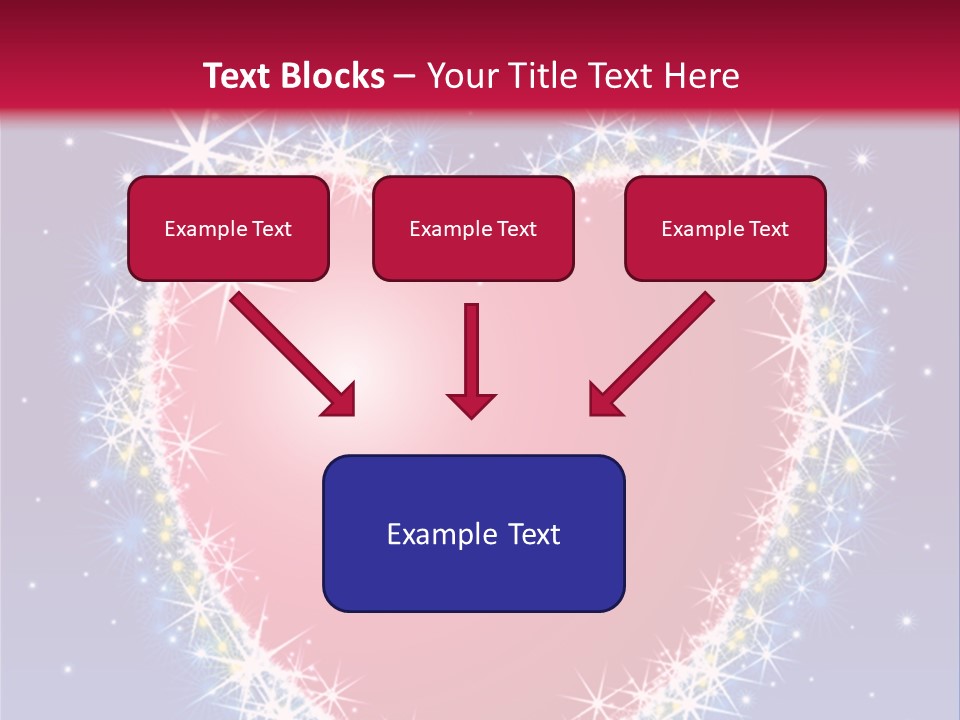 Text Blocks – Your Title Text Here

Example Text

Example Text

Example Text

Example Text